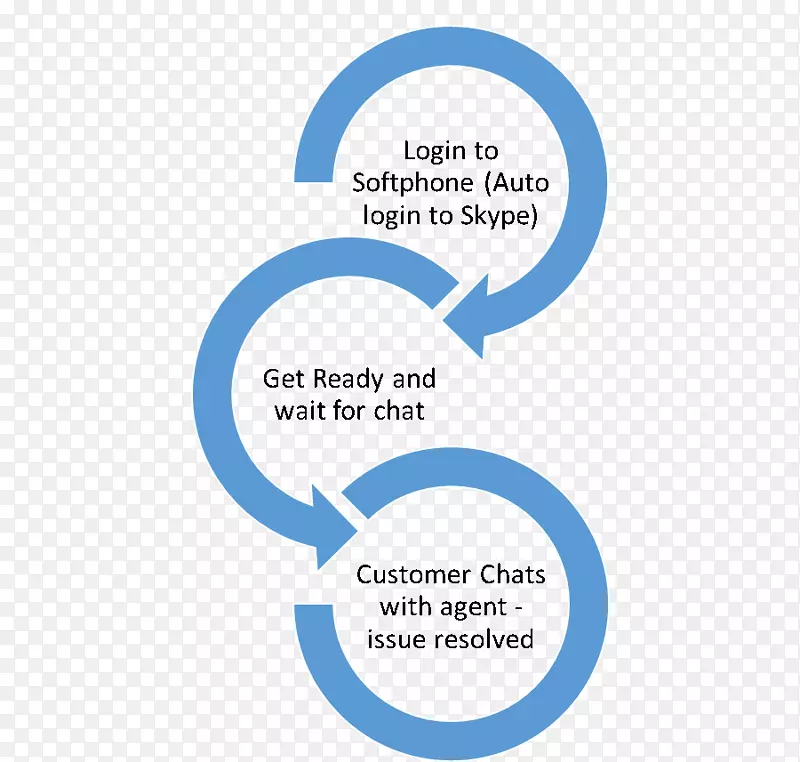 Login to Softphone (Auto login to Skype)

Get Ready and wait for chat

Customer Chats with agent - issue resolved